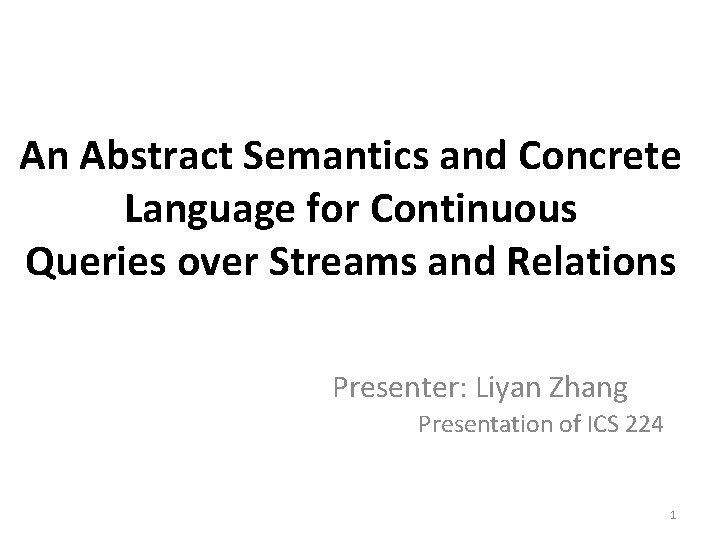 An Abstract Semantics and Concrete Language for Continuous Queries over Streams and Relations

Presenter: Liyan Zhang

Presentation of ICS 224

1